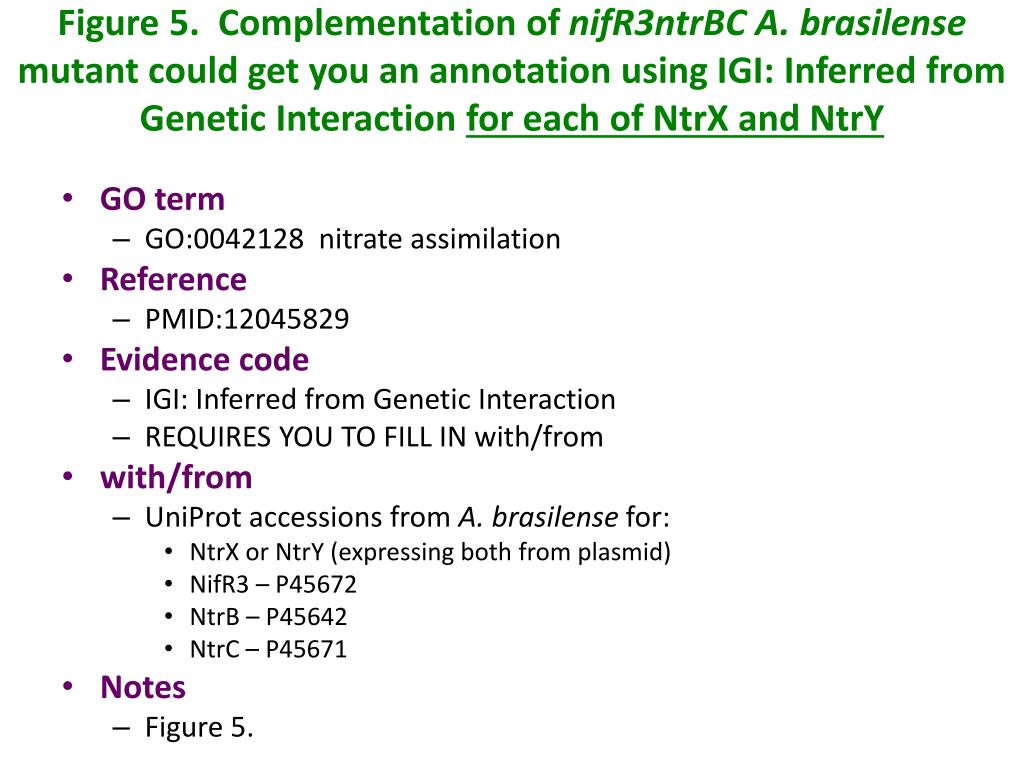 Figure 5. Complementation of nifR3ntrBC A. brasilense mutant could get you an annotation using IGI: Inferred from Genetic Interaction for each of NtrX and NtrY

• GO term
– GO:0042128 nitrate assimilation
• Reference
– PMID:12045829
• Evidence code
– IGI: Inferred from Genetic Interaction
– REQUIRES YOU TO FILL IN with/from
• with/from
– UniProt accessions from A. brasilense for:
• NtrX or NtrY (expressing both from plasmid)
• NifR3 – P45672
• NtrB – P45642
• NtrC – P45671
• Notes
– Figure 5.